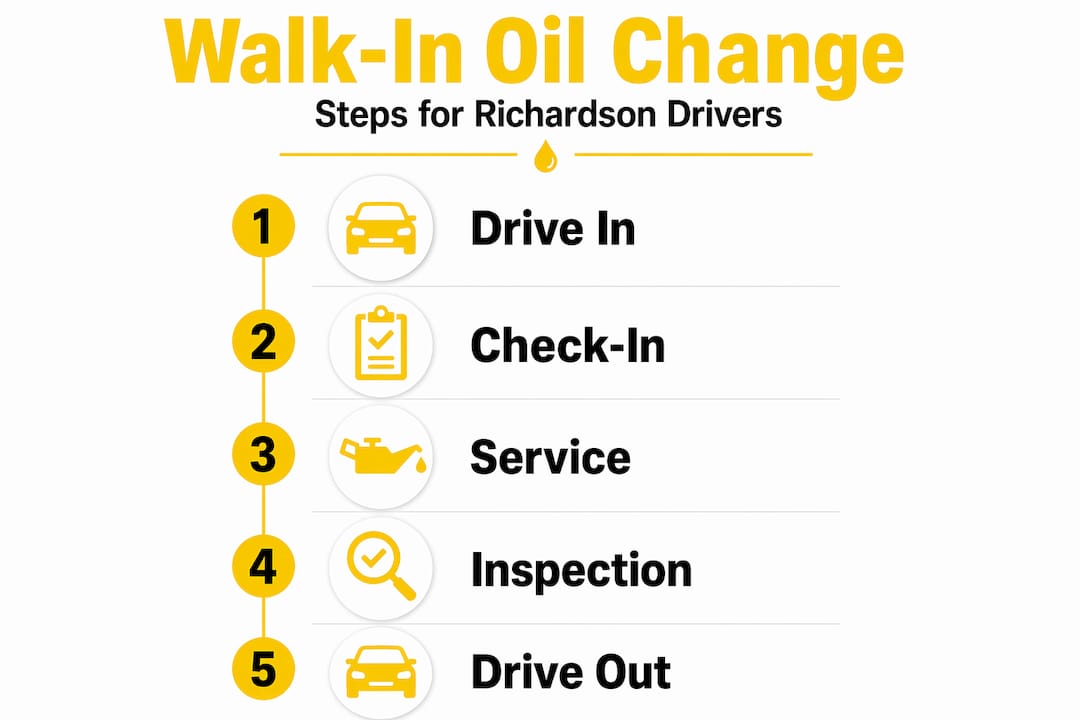 Walk-In Oil Change

Steps for Richardson Drivers

1 Drive In

2 Check-In

3 Service

4 Inspection

5 Drive Out